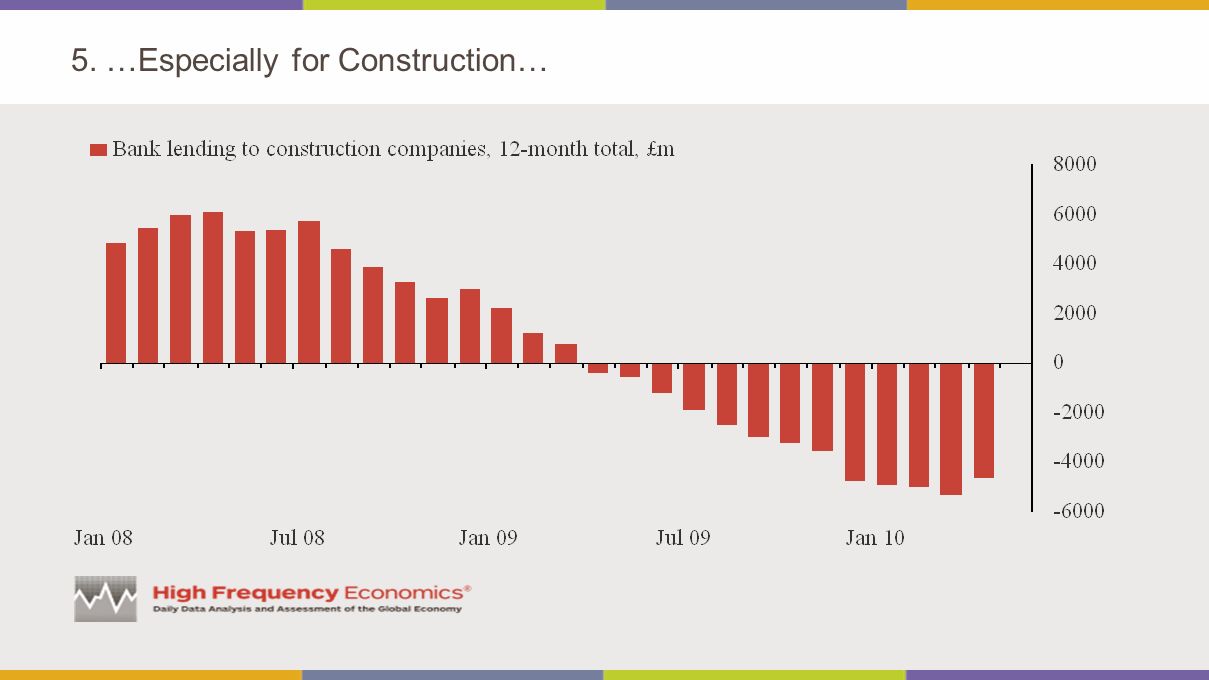 5. …Especially for Construction…

Bank lending to construction companies, 12-month total, £m

8000
6000
4000
2000
0
-2000
-4000
-6000

Jan 08
Jul 08
Jan 09
Jul 09
Jan 10

High Frequency Economics®
Daily Data Analysis and Assessment of the Global Economy